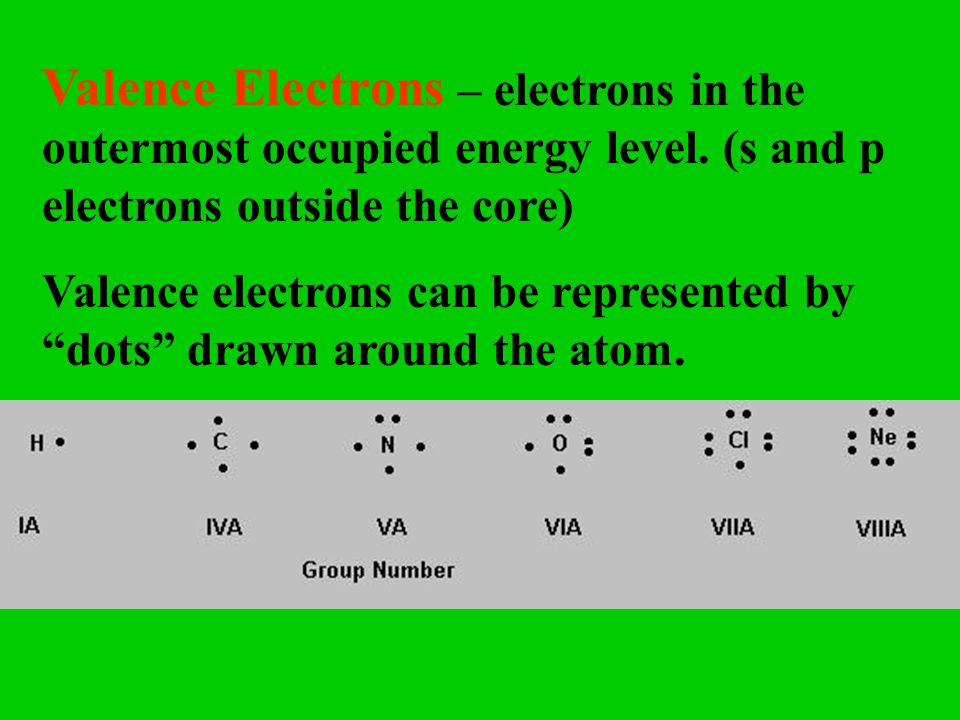 Valence Electrons – electrons in the outermost occupied energy level. (s and p electrons outside the core)

Valence electrons can be represented by “dots” drawn around the atom.

H C N O Cl Ne

IA IVA VA VIA VIIA VIIIA

Group Number